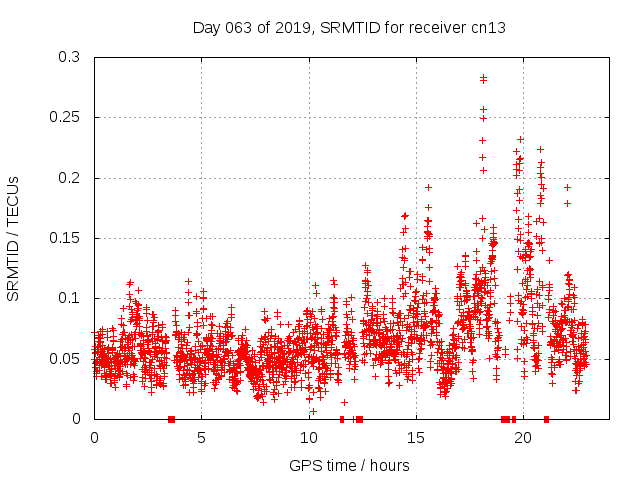 Day 063 of 2019, SRMTID for receiver cn13

SRMTID / TECUs

0.3
0.25
0.2
0.15
0.1
0.05
0

0 5 10 15 20

GPS time / hours